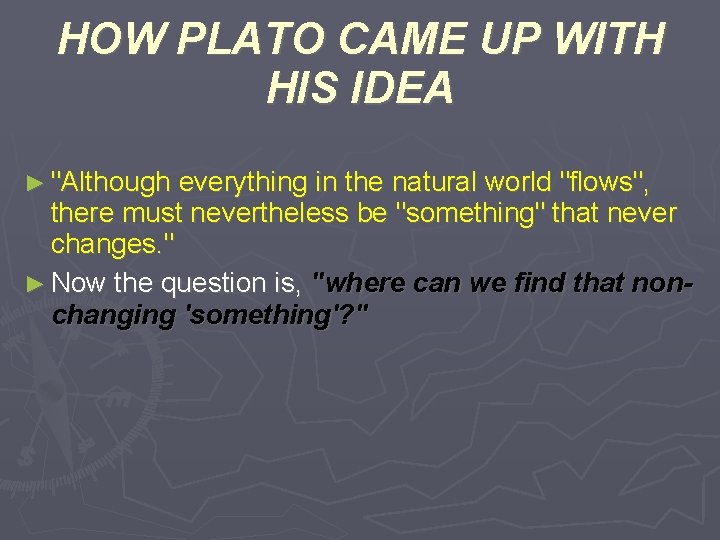 HOW PLATO CAME UP WITH HIS IDEA

► "Although everything in the natural world "flows", there must nevertheless be "something" that never changes."

► Now the question is, "where can we find that non-changing 'something'?"